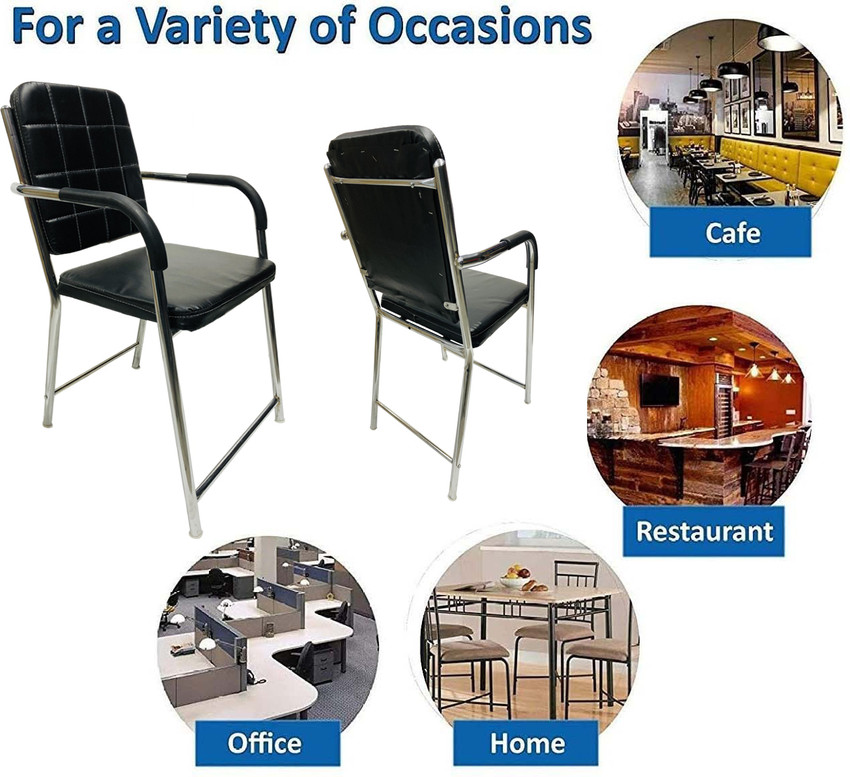 For a Variety of Occasions

Cafe

Restaurant

Office

Home